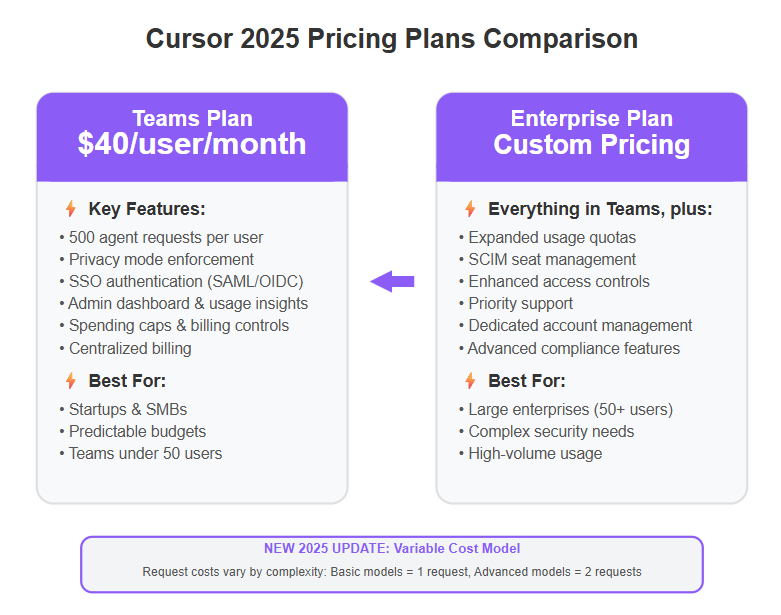 Cursor 2025 Pricing Plans Comparison

Teams Plan
$40/user/month

Key Features:
• 500 agent requests per user
• Privacy mode enforcement
• SSO authentication (SAML/OIDC)
• Admin dashboard & usage insights
• Spending caps & billing controls
• Centralized billing

Best For:
• Startups & SMBs
• Predictable budgets
• Teams under 50 users

Enterprise Plan
Custom Pricing

Everything in Teams, plus:
• Expanded usage quotas
• SCIM seat management
• Enhanced access controls
• Priority support
• Dedicated account management
• Advanced compliance features

Best For:
• Large enterprises (50+ users)
• Complex security needs
• High-volume usage

NEW 2025 UPDATE: Variable Cost Model
Request costs vary by complexity: Basic models = 1 request, Advanced models = 2 requests